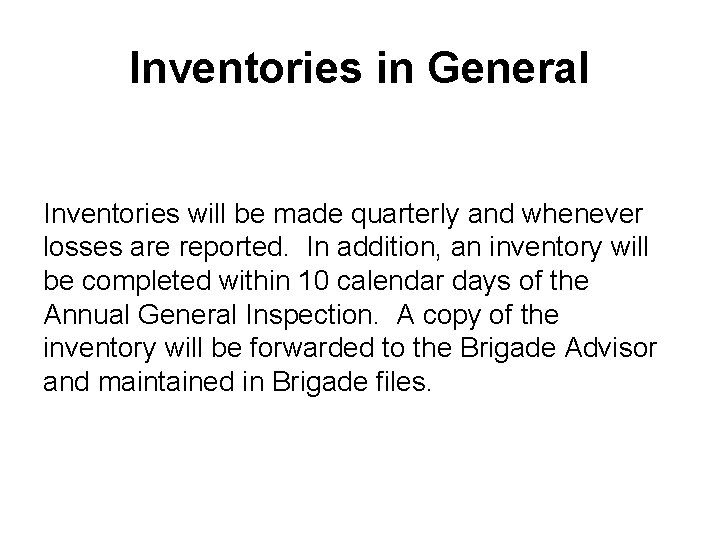 Inventories in General

Inventories will be made quarterly and whenever losses are reported. In addition, an inventory will be completed within 10 calendar days of the Annual General Inspection. A copy of the inventory will be forwarded to the Brigade Advisor and maintained in Brigade files.